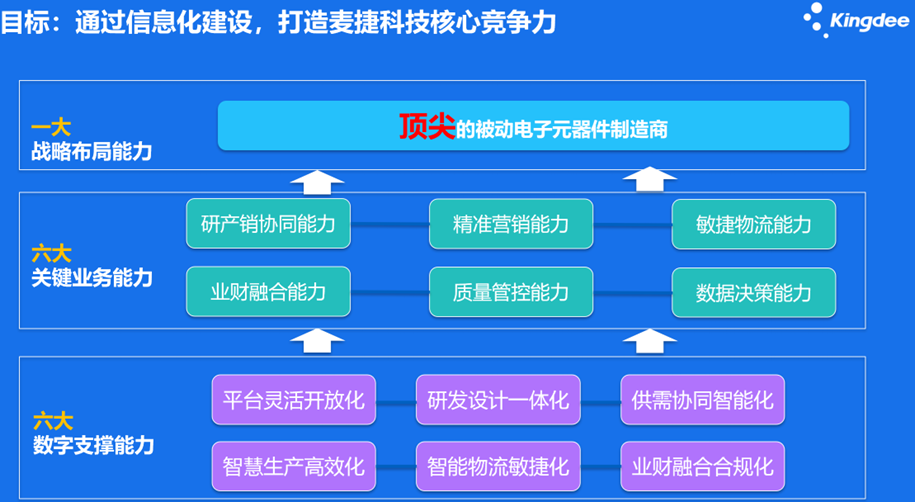 目标：通过信息化建设，打造麦捷科技核心竞争力

Kingdee

一大
战略布局能力

顶尖的被动电子元器件制造商

六大
关键业务能力

研产销协同能力
精准营销能力
敏捷物流能力
业财融合能力
质量管控能力
数据决策能力

六大
数字支撑能力

平台灵活开放化
研发设计一体化
供需协同智能化
智慧生产高效化
智能物流敏捷化
业财融合合规化